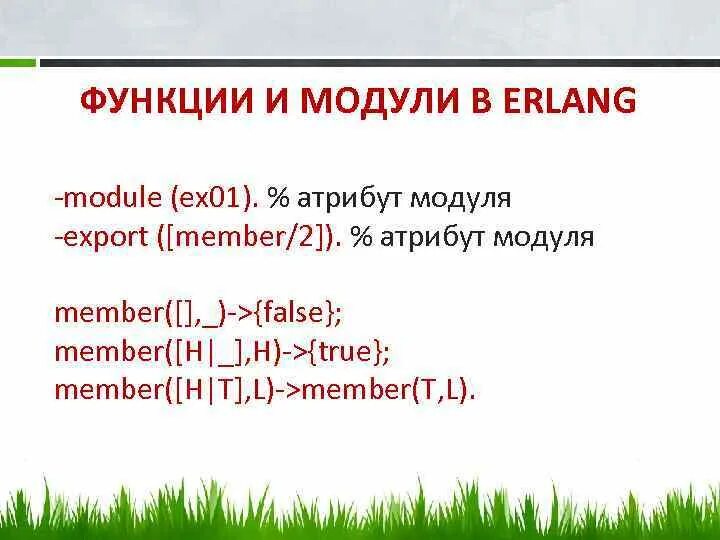 ФУНКЦИИ И МОДУЛИ В ERLANG

-module (ex01). % атрибут модуля
-export ([member/2]). % атрибут модуля

member([],_)->{false};
member([H|_],H)->{true};
member([H|T],L)->member(T,L).